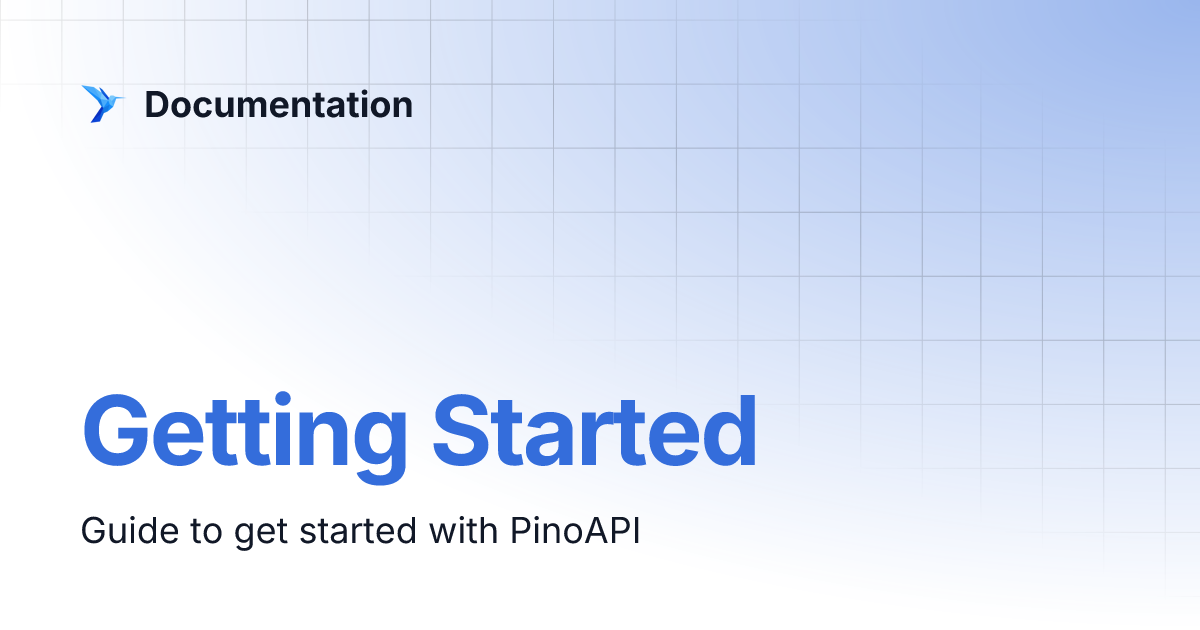 Documentation

Getting Started

Guide to get started with PinoAPI